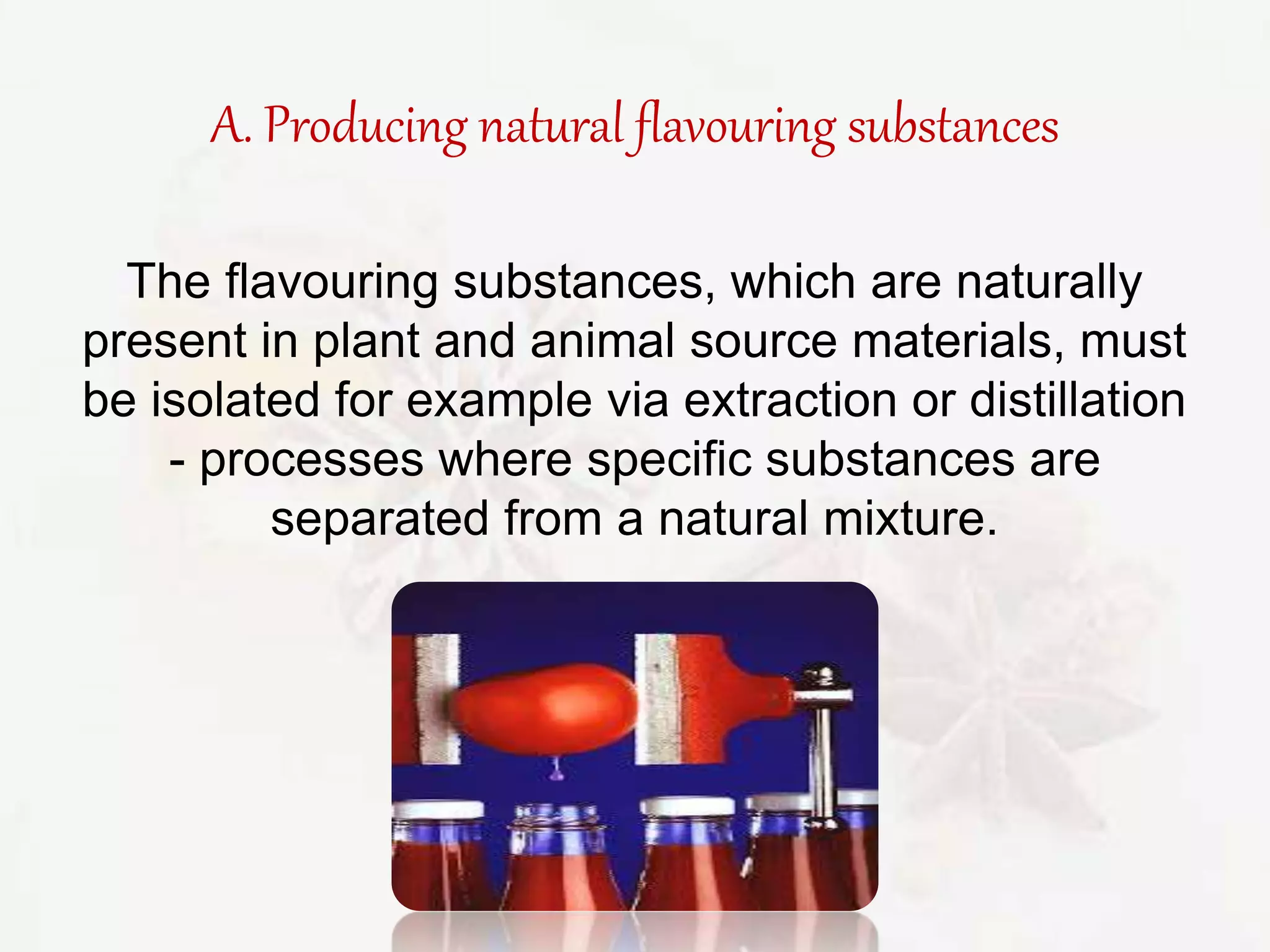 A. Producing natural flavouring substances

The flavouring substances, which are naturally present in plant and animal source materials, must be isolated for example via extraction or distillation - processes where specific substances are separated from a natural mixture.